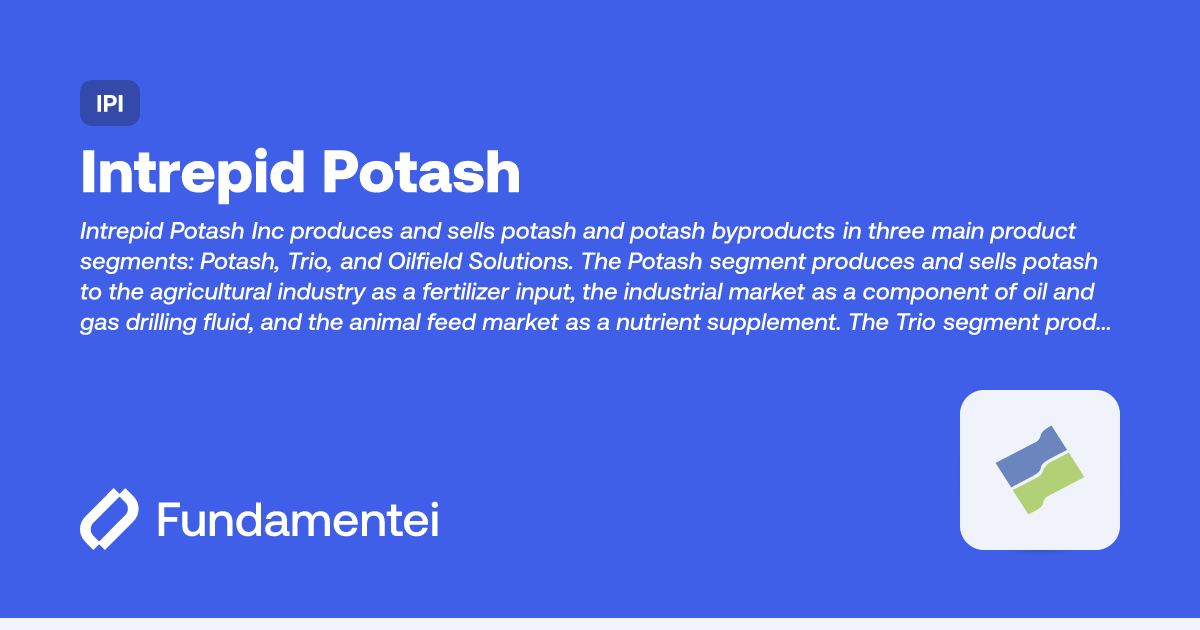 IPI

Intrepid Potash

Intrepid Potash Inc produces and sells potash and potash byproducts in three main product segments: Potash, Trio, and Oilfield Solutions. The Potash segment produces and sells potash to the agricultural industry as a fertilizer input, the industrial market as a component of oil and gas drilling fluid, and the animal feed market as a nutrient supplement. The Trio segment prod...

Fundamentei